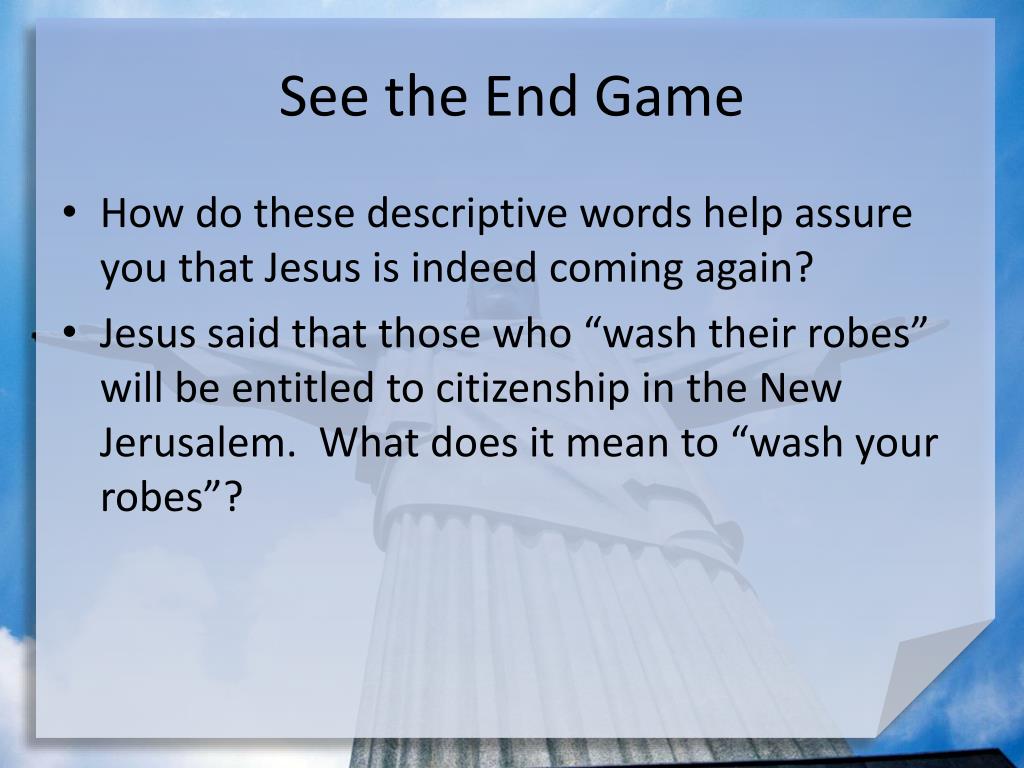 See the End Game

• How do these descriptive words help assure you that Jesus is indeed coming again?
• Jesus said that those who “wash their robes” will be entitled to citizenship in the New Jerusalem. What does it mean to “wash your robes”?